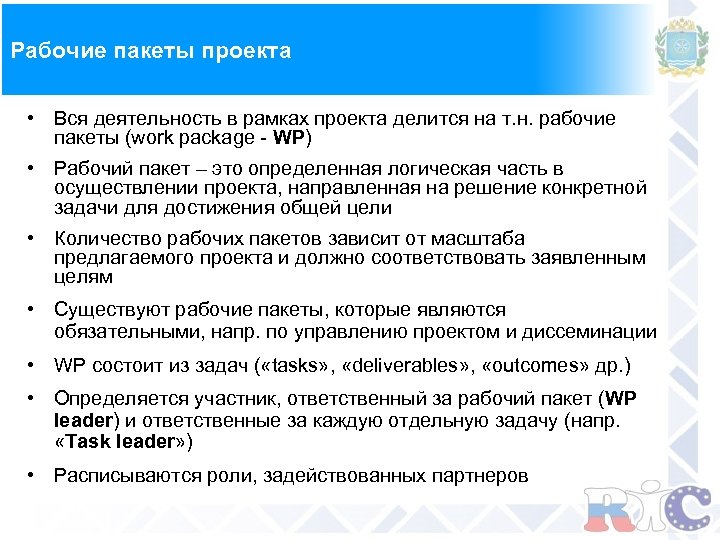 Рабочие пакеты проекта

• Вся деятельность в рамках проекта делится на т.н. рабочие пакеты (work package - WP)

• Рабочий пакет – это определенная логическая часть в осуществлении проекта, направленная на решение конкретной задачи для достижения общей цели

• Количество рабочих пакетов зависит от масштаба предлагаемого проекта и должно соответствовать заявленным целям

• Существуют рабочие пакеты, которые являются обязательными, напр. по управлению проектом и диссеминации

• WP состоит из задач («tasks», «deliverables», «outcomes» др.)

• Определяется участник, ответственный за рабочий пакет (WP leader) и ответственные за каждую отдельную задачу (напр. «Task leader»)

• Расписываются роли, задействованных партнеров

RIC